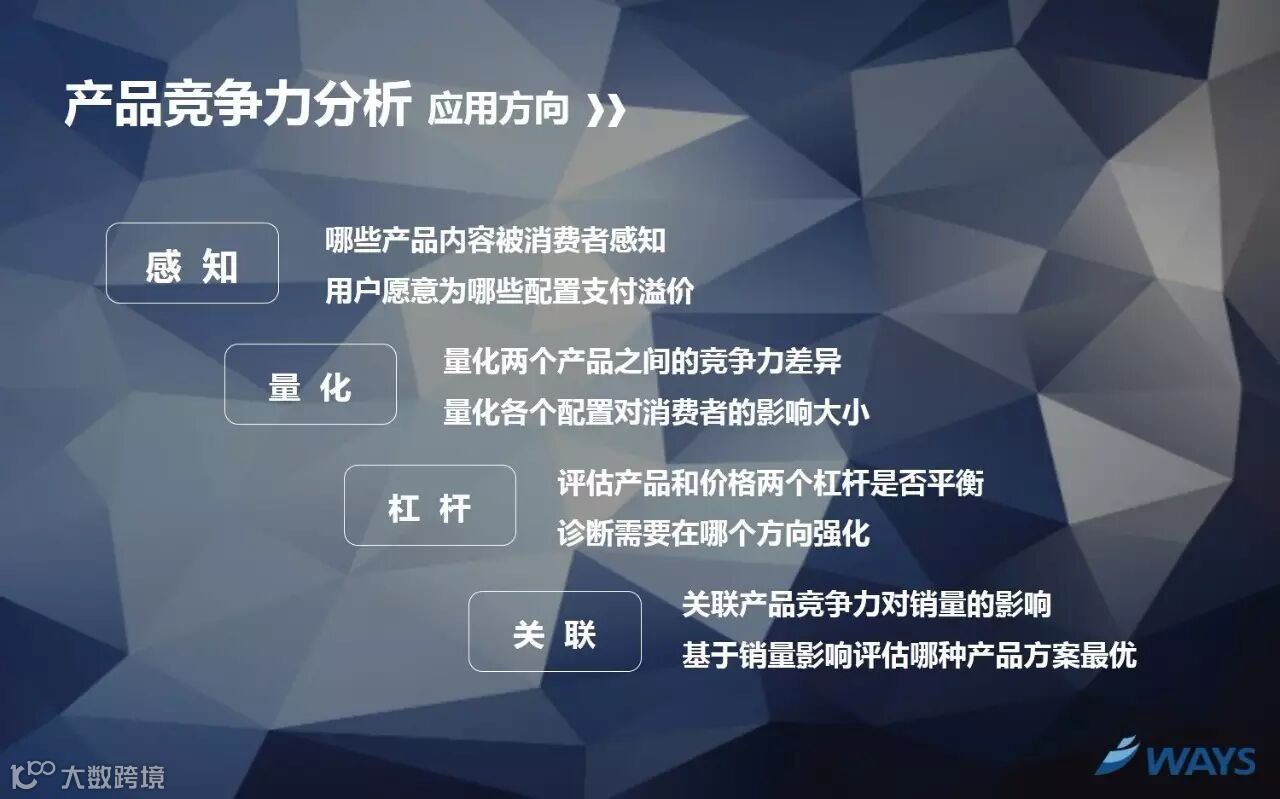 产品竞争力分析 应用方向 ››

感 知
哪些产品内容被消费者感知
用户愿意为哪些配置支付溢价

量 化
量化两个产品之间的竞争力差异
量化各个配置对消费者的影响大小

杠 杆
评估产品和价格两个杠杆是否平衡
诊断需要在哪个方向强化

关 联
关联产品竞争力对销量的影响
基于销量影响评估哪种产品方案最优

大数跨境

WAYS